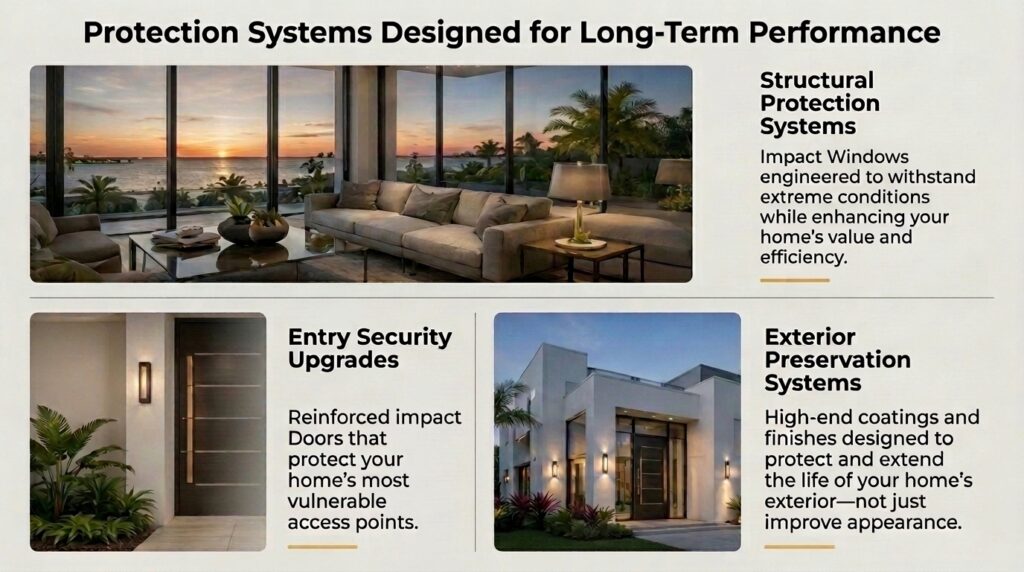 Protection Systems Designed for Long-Term Performance

Structural Protection Systems

Impact Windows engineered to withstand extreme conditions while enhancing your home's value and efficiency.

Entry Security Upgrades

Reinforced impact Doors that protect your home's most vulnerable access points.

Exterior Preservation Systems

High-end coatings and finishes designed to protect and extend the life of your home's exterior—not just improve appearance.